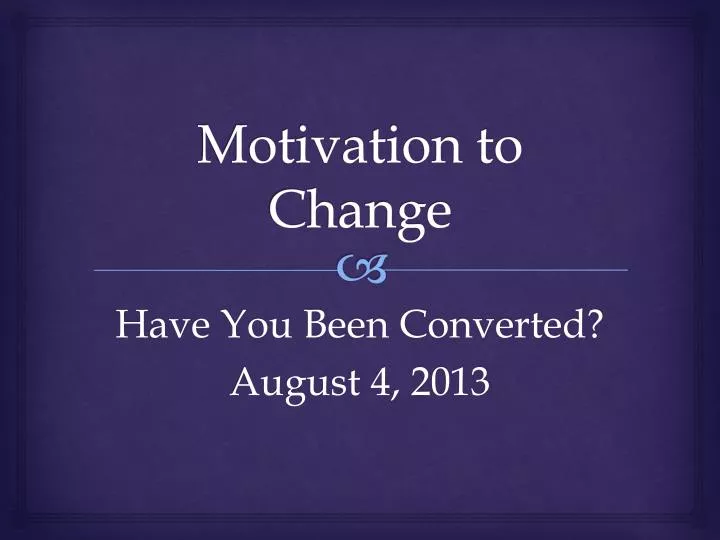 Motivation to Change

Have You Been Converted?
August 4, 2013